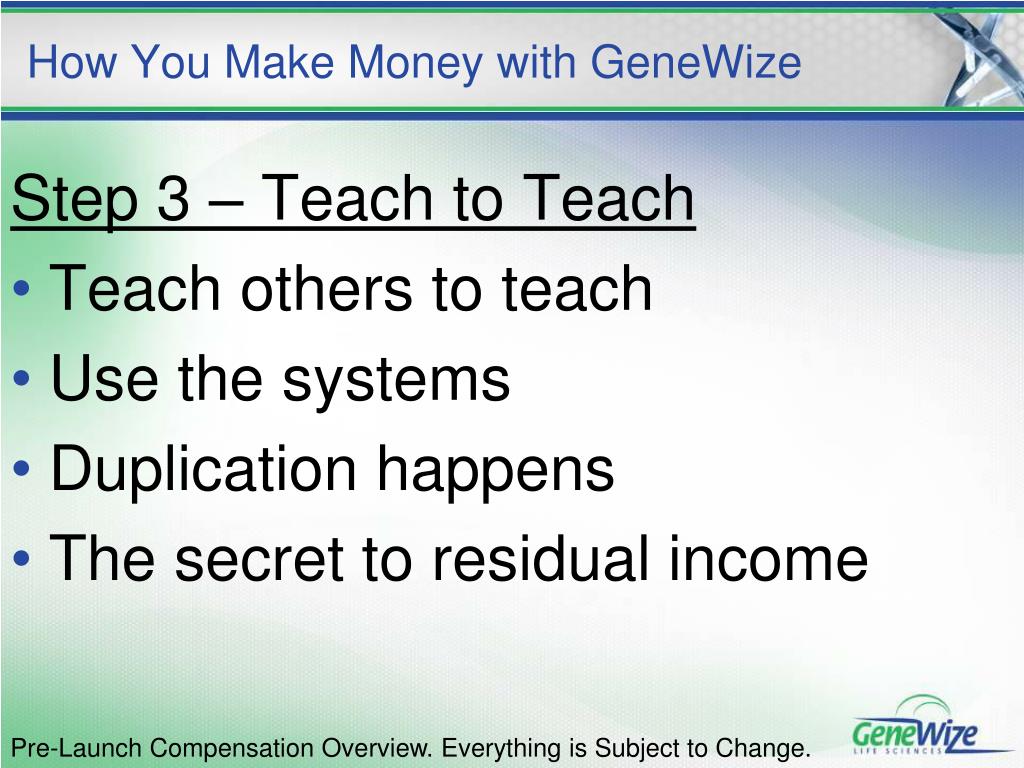 How You Make Money with GeneWize

Step 3 – Teach to Teach

• Teach others to teach
• Use the systems
• Duplication happens
• The secret to residual income

Pre-Launch Compensation Overview. Everything is Subject to Change.

GeneWize
LIFE SCIENCES